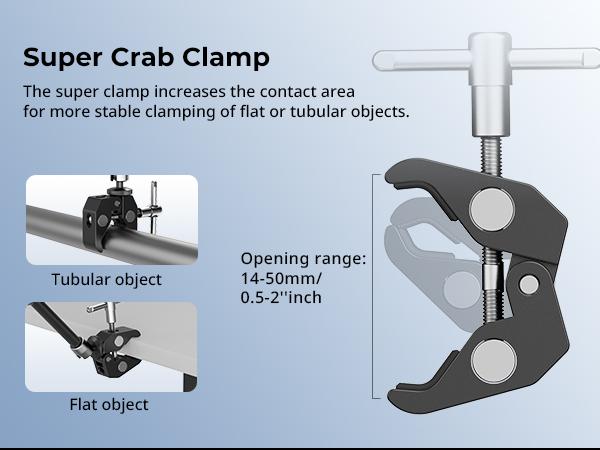 Super Crab Clamp

The super clamp increases the contact area for more stable clamping of flat or tubular objects.

Tubular object

Flat object

Opening range:
14-50mm/
0.5-2''inch